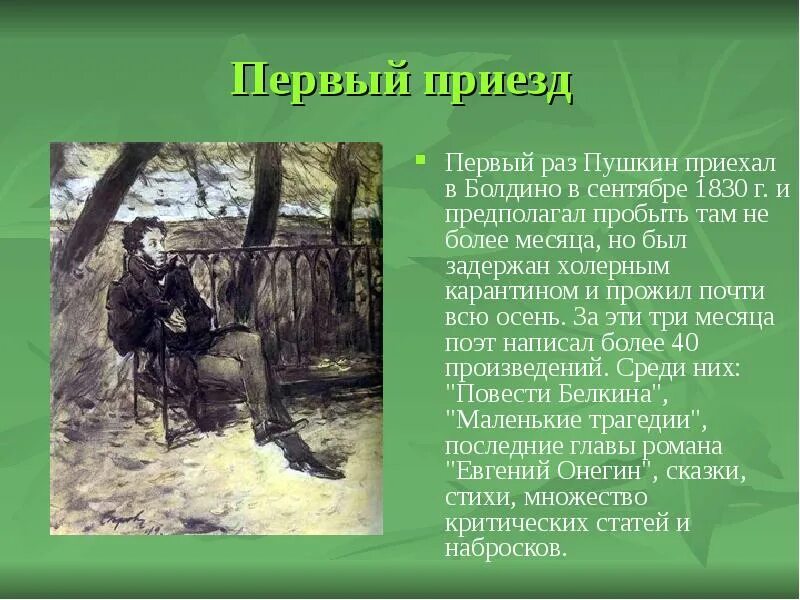 Первый приезд

Первый раз Пушкин приехал в Болдино в сентябре 1830 г. и предполагал пробыть там не более месяца, но был задержан холерным карантином и прожил почти всю осень. За эти три месяца поэт написал более 40 произведений. Среди них: "Повести Белкина", "Маленькие трагедии", последние главы романа "Евгений Онегин", сказки, стихи, множество критических статей и набросков.